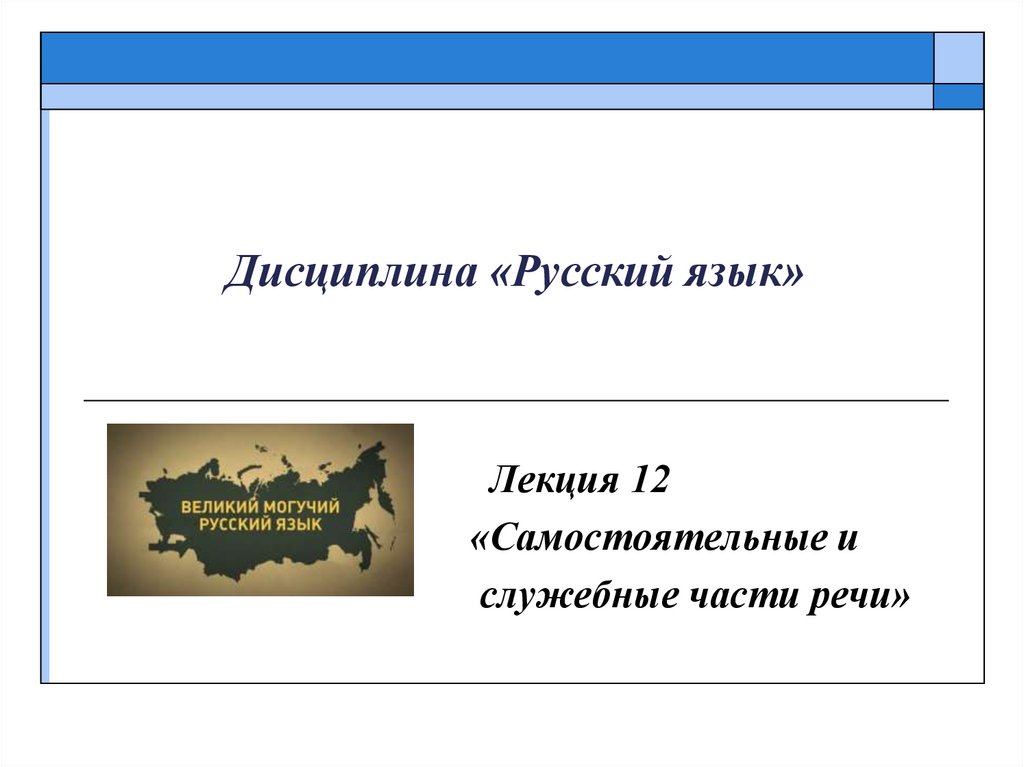 Дисциплина «Русский язык»

ВЕЛИКИЙ МОГУЧИЙ РУССКИЙ ЯЗЫК

Лекция 12
«Самостоятельные и служебные части речи»